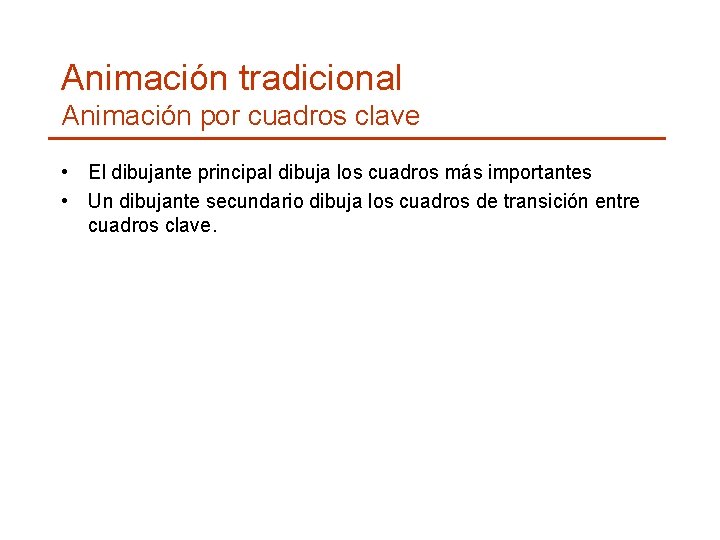 Animación tradicional
Animación por cuadros clave

• El dibujante principal dibuja los cuadros más importantes
• Un dibujante secundario dibuja los cuadros de transición entre cuadros clave.